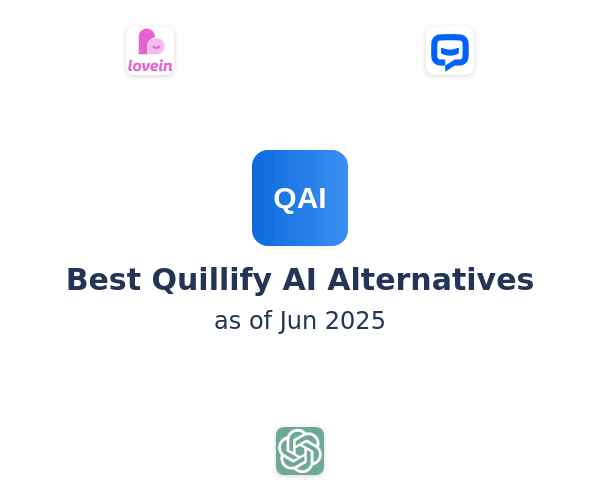 lovein

QAI

Best Quillify AI Alternatives

as of Jun 2025